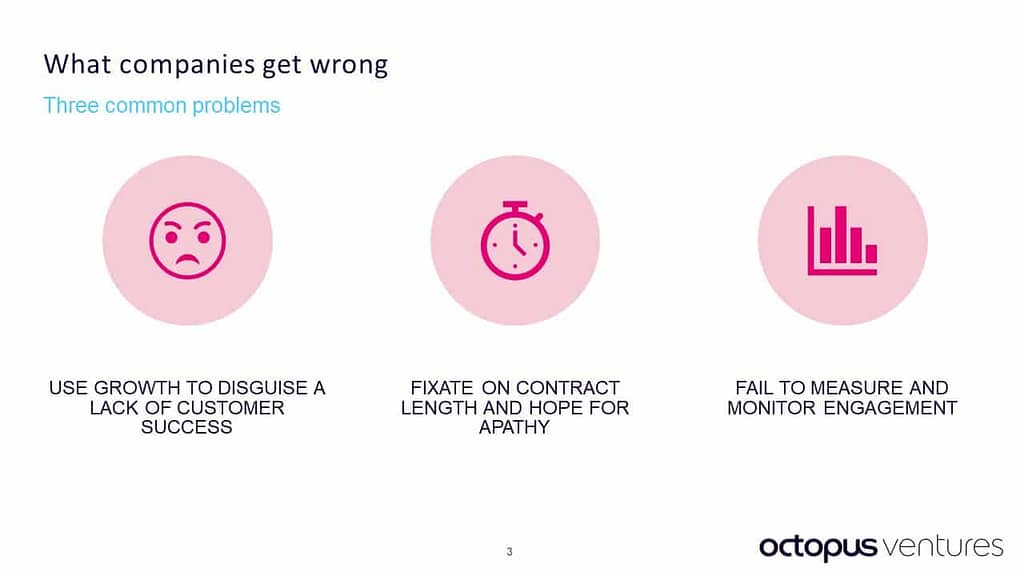 What companies get wrong

Three common problems

USE GROWTH TO DISGUISE A LACK OF CUSTOMER SUCCESS

FIXATE ON CONTRACT LENGTH AND HOPE FOR APATHY

FAIL TO MEASURE AND MONITOR ENGAGEMENT

3

octopus ventures